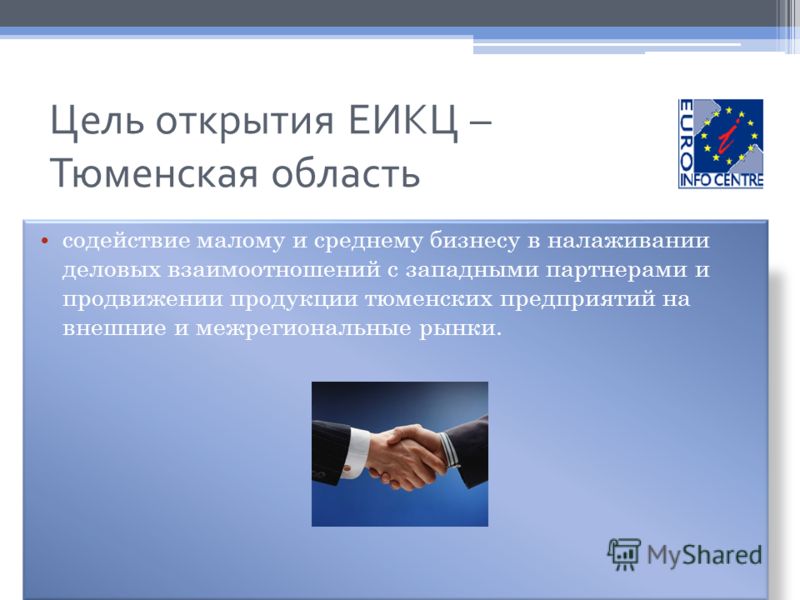 Цель открытия ЕИКЦ – Тюменская область

EURO INFO CENTRE

• содействие малому и среднему бизнесу в налаживании деловых взаимоотношений с западными партнерами и продвижении продукции тюменских предприятий на внешние и межрегиональные рынки.

MyShared